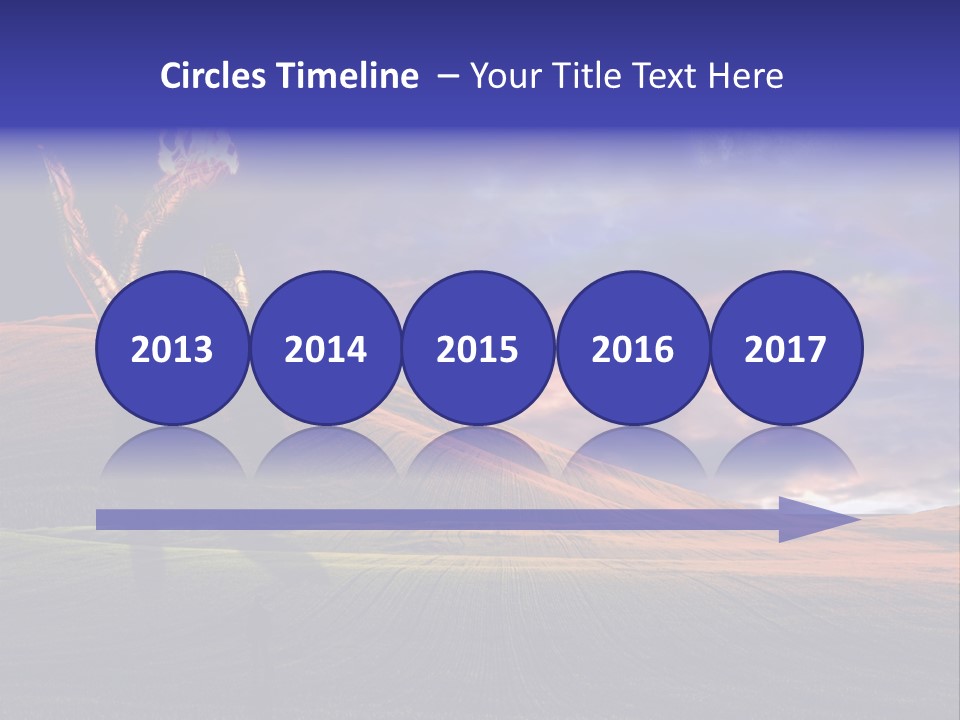 Circles Timeline – Your Title Text Here

2013 2014 2015 2016 2017